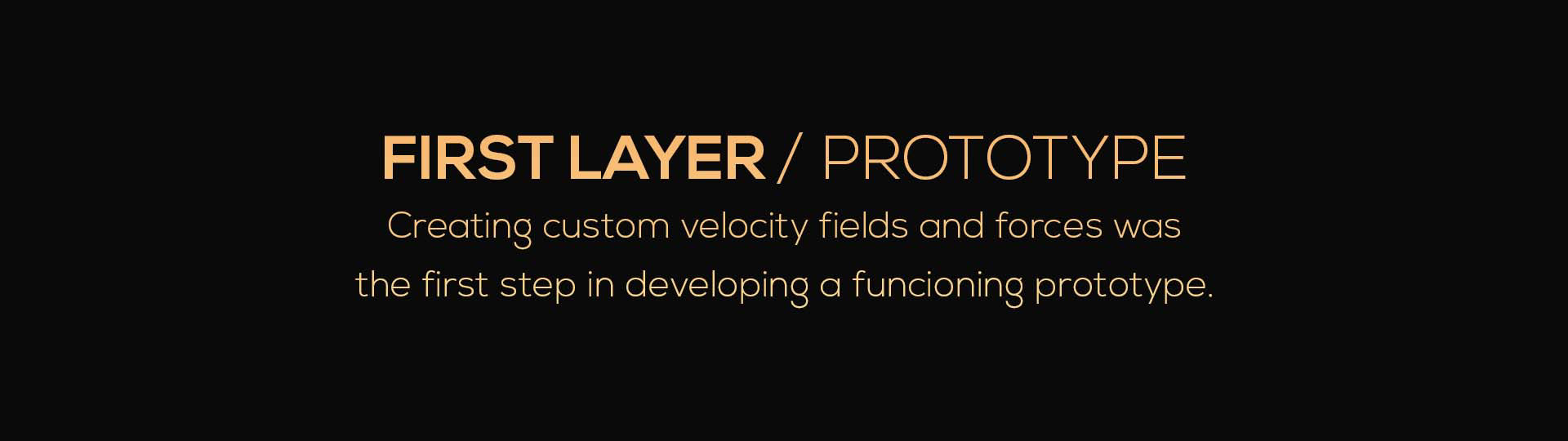 FIRST LAYER / PROTOTYPE

Creating custom velocity fields and forces was the first step in developing a funcioning prototype.